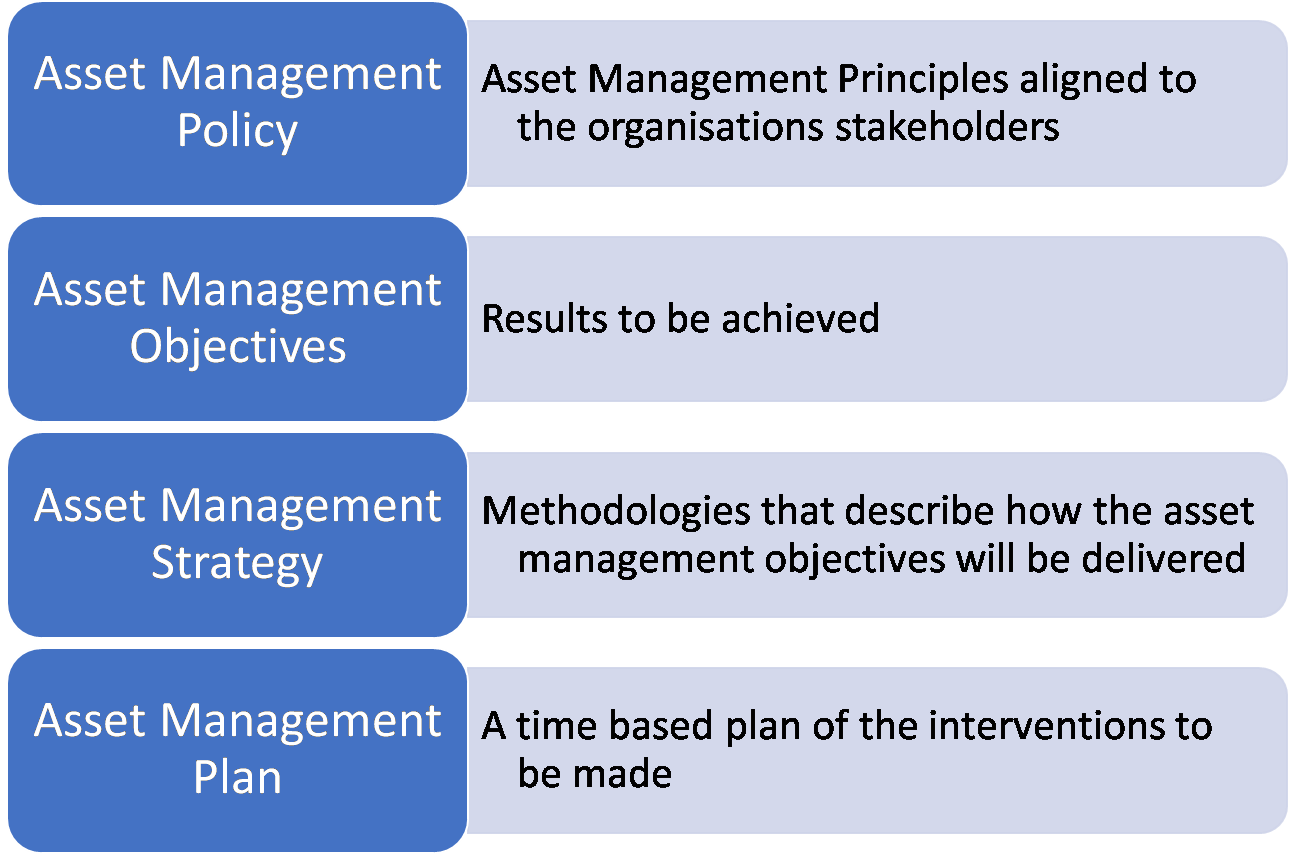 Asset Management Policy

Asset Management Principles aligned to the organisations stakeholders

Asset Management Objectives

Results to be achieved

Asset Management Strategy

Methodologies that describe how the asset management objectives will be delivered

Asset Management Plan

A time based plan of the interventions to be made